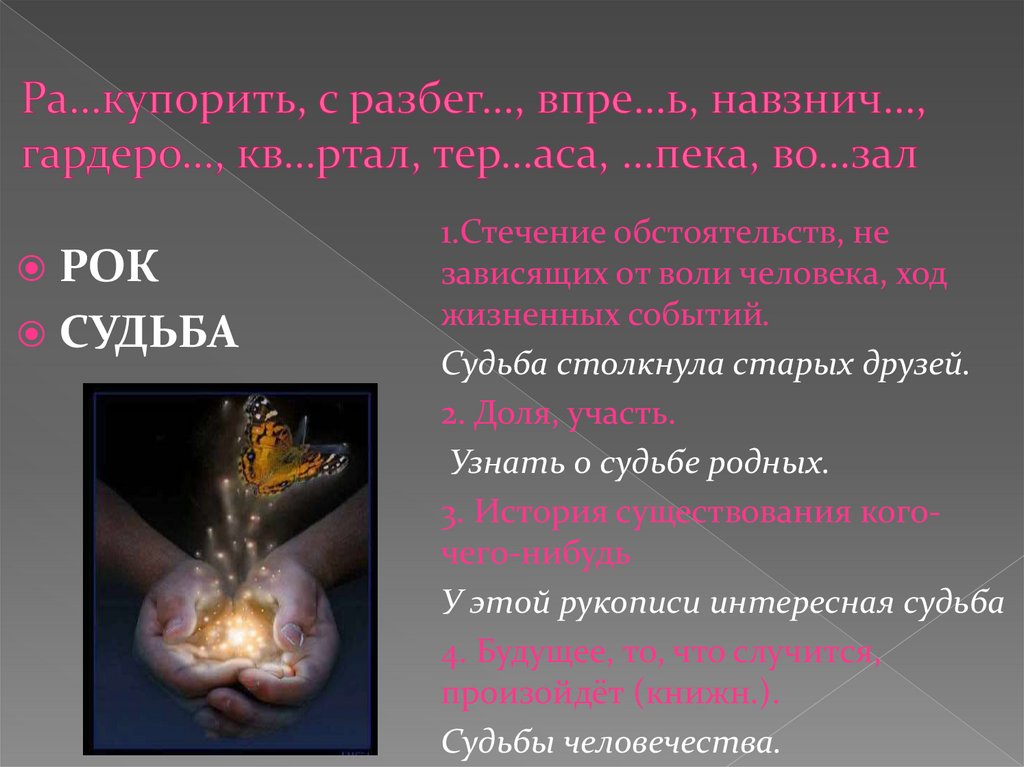 Ра…купорить, с разбег…, впре…ь, навзнич…, гардеро…, кв…ртал, тер…аса, …пека, во…зал

РОК

СУДЬБА

1.Стечение обстоятельств, не зависящих от воли человека, ход жизненных событий.

Судьба столкнула старых друзей.

2. Доля, участь.

Узнать о судьбе родных.

3. История существования кого-чего-нибудь

У этой рукописи интересная судьба

4. Будущее, то, что случится, произойдёт (книжн.).

Судьбы человечества.